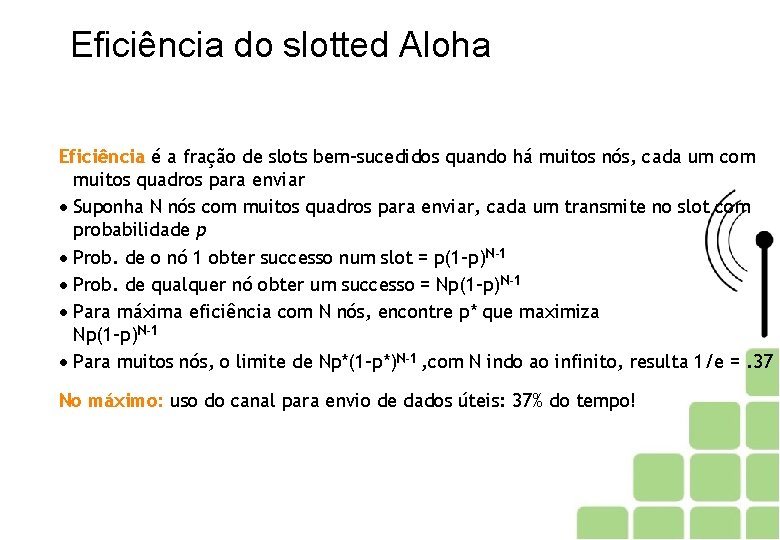 Eficiência do slotted Aloha

Eficiência é a fração de slots bem-sucedidos quando há muitos nós, cada um com muitos quadros para enviar

• Suponha N nós com muitos quadros para enviar, cada um transmite no slot com probabilidade $p$
• Prob. de o nó 1 obter successo num slot = $p(1-p)^{N-1}$
• Prob. de qualquer nó obter um successo = $Np(1-p)^{N-1}$
• Para máxima eficiência com N nós, encontre p* que maximiza $Np(1-p)^{N-1}$
• Para muitos nós, o limite de $Np^*(1-p^*)^{N-1}$ ,com N indo ao infinito, resulta 1/e = .37

No máximo: uso do canal para envio de dados úteis: 37% do tempo!